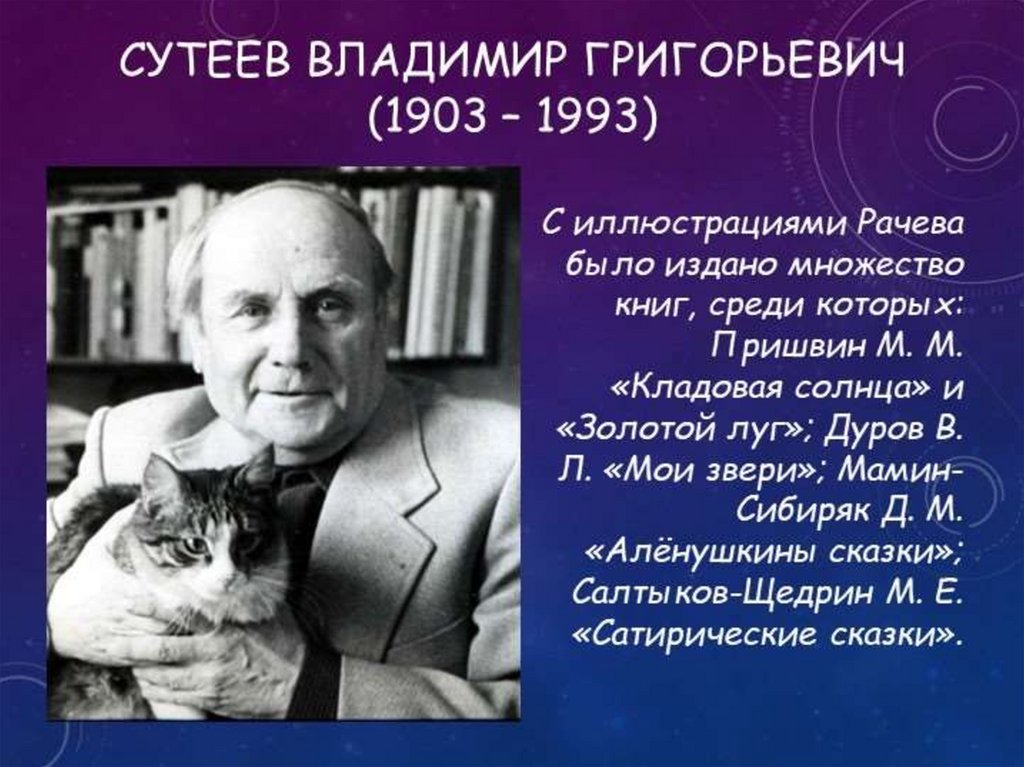 СУТЕЕВ ВЛАДИМИР ГРИГОРЬЕВИЧ
(1903 – 1993)

С иллюстрациями Рачева было издано множество книг, среди которых: Пришвин М. М. «Кладовая солнца» и «Золотой луг»; Дуров В. Л. «Мои звери»; Мамин-Сибиряк Д. М. «Алёнушкины сказки»; Салтыков-Щедрин М. Е. «Сатирические сказки».